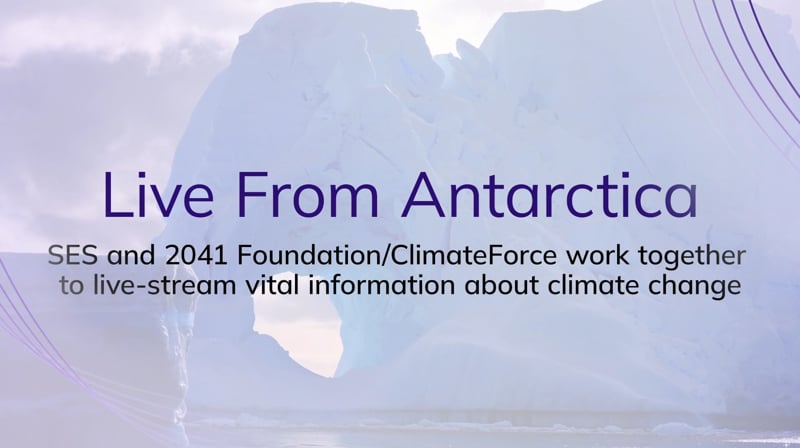 Live From Antarctica

SES and 2041 Foundation/ClimateForce work together to live-stream vital information about climate change